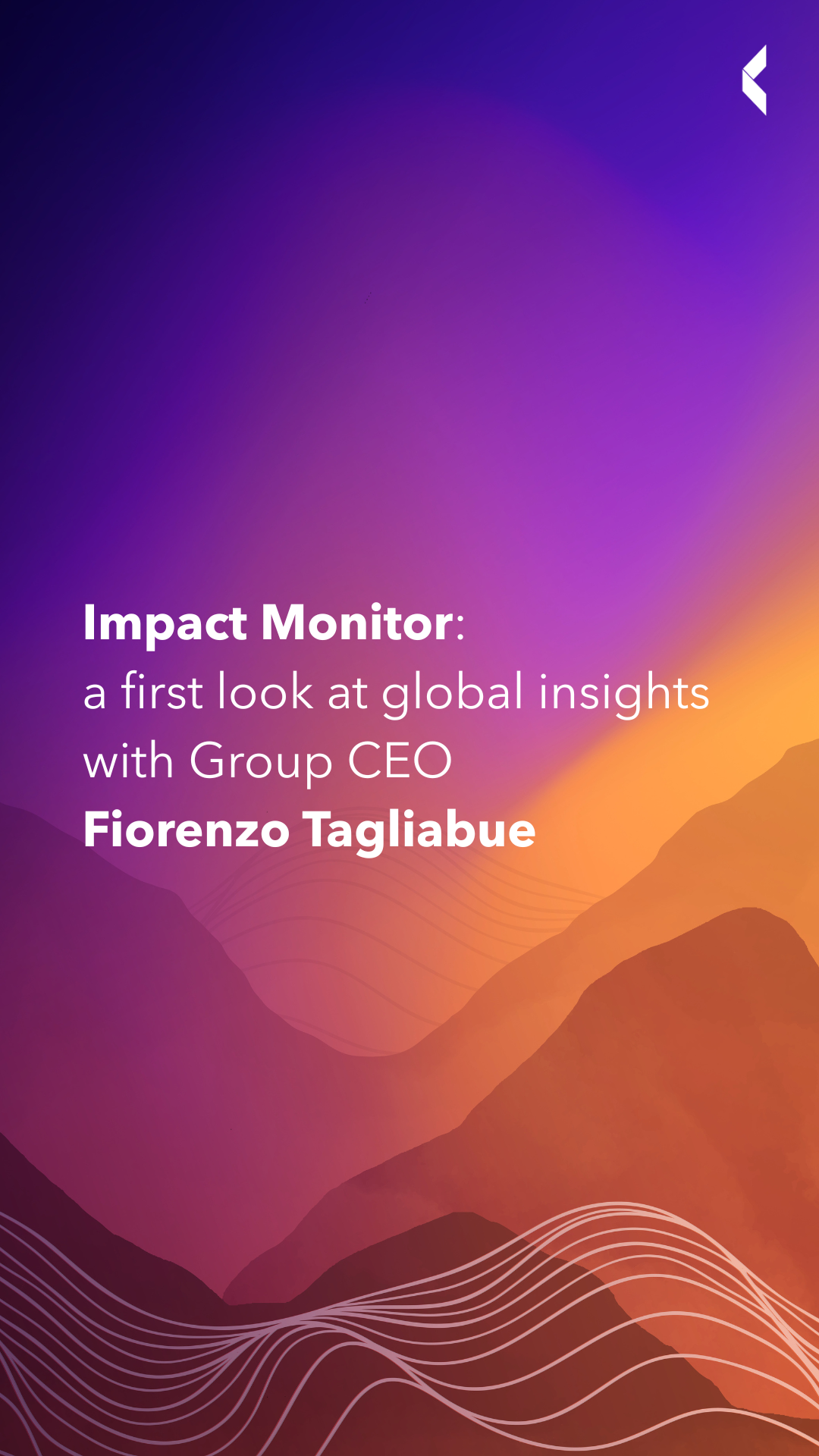 Impact Monitor:
a first look at global insights with Group CEO
Fiorenzo Tagliabue